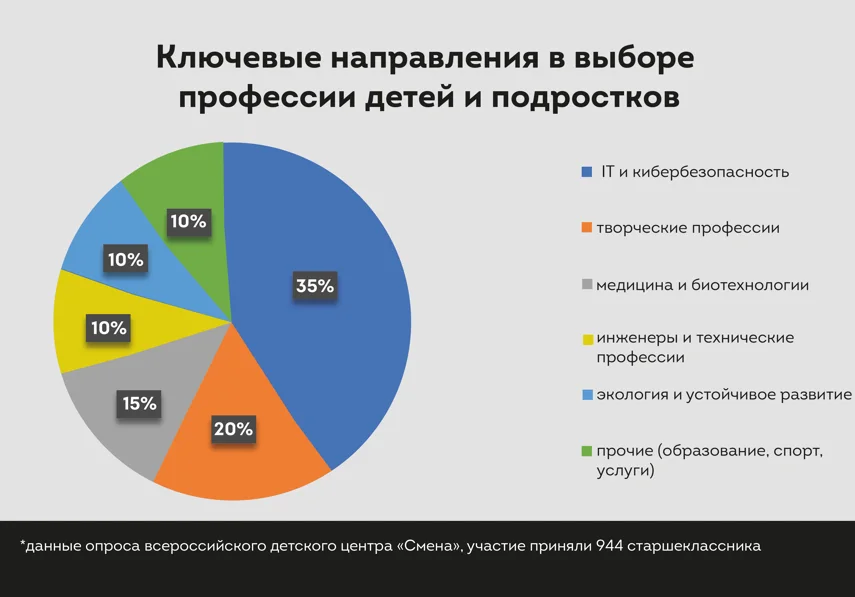 Ключевые направления в выборе профессии детей и подростков

35%
20%
15%
10%
10%
10%

IT и кибербезопасность
творческие профессии
медицина и биотехнологии
инженеры и технические профессии
экология и устойчивое развитие
прочие (образование, спорт, услуги)

*данные опроса всероссийского детского центра «Смена», участие приняли 944 старшеклассника